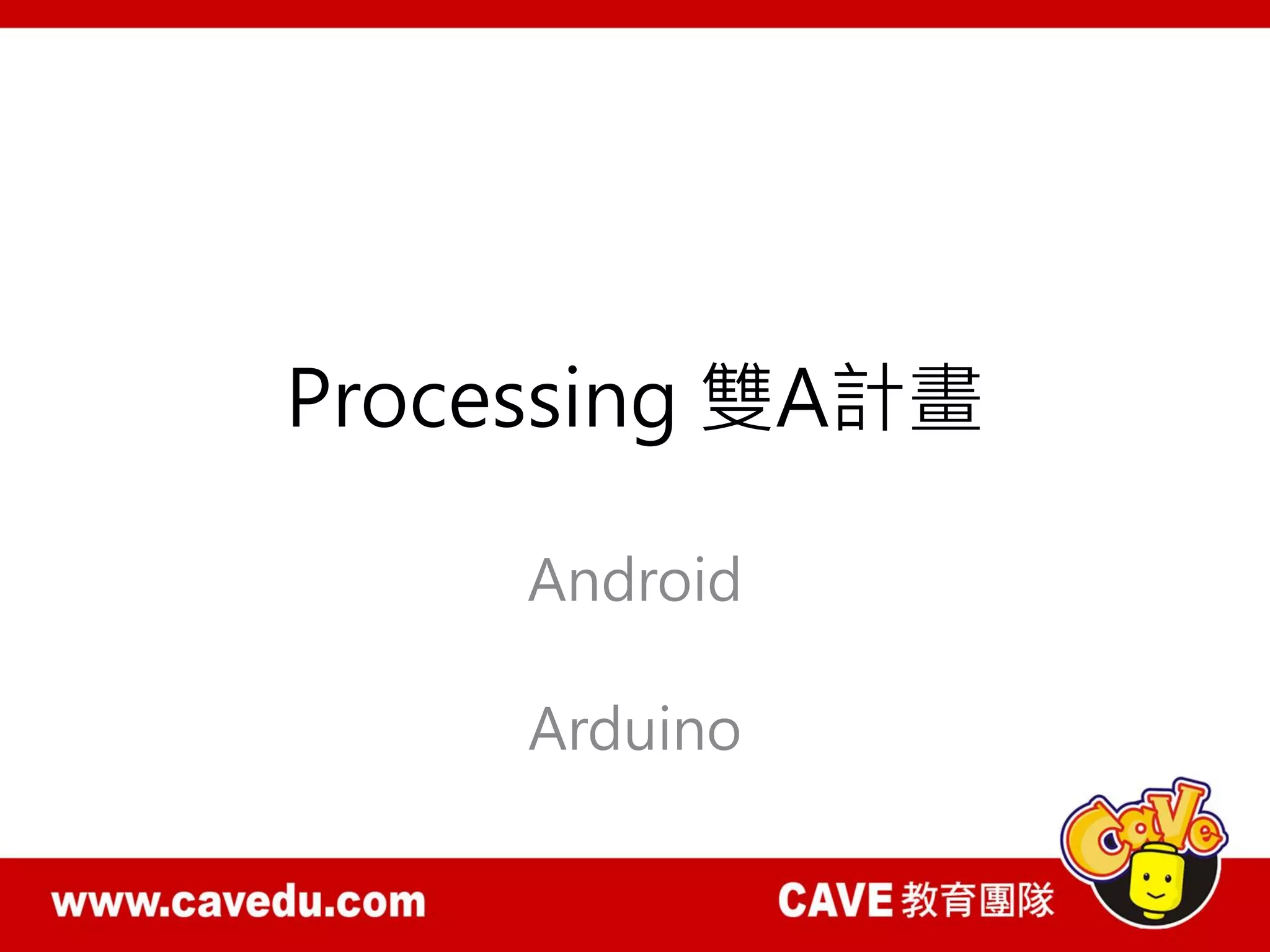 Processing 雙A計畫

Android

Arduino

www.cavedu.com

CAVE 教育團隊

CaVe